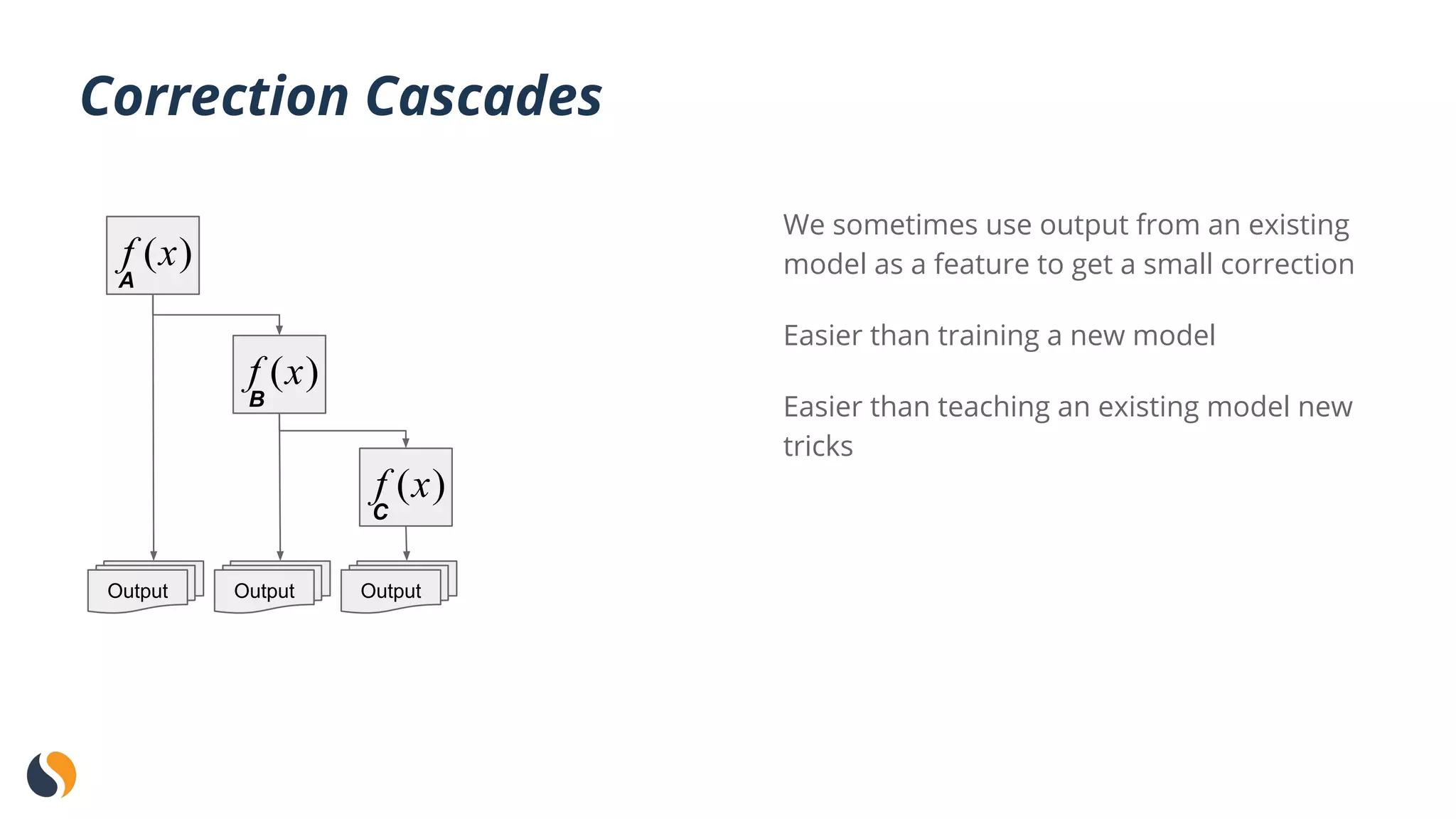 Correction Cascades

$f_A(x)$

$f_B(x)$

$f_C(x)$

Output

Output

Output

We sometimes use output from an existing model as a feature to get a small correction

Easier than training a new model

Easier than teaching an existing model new tricks